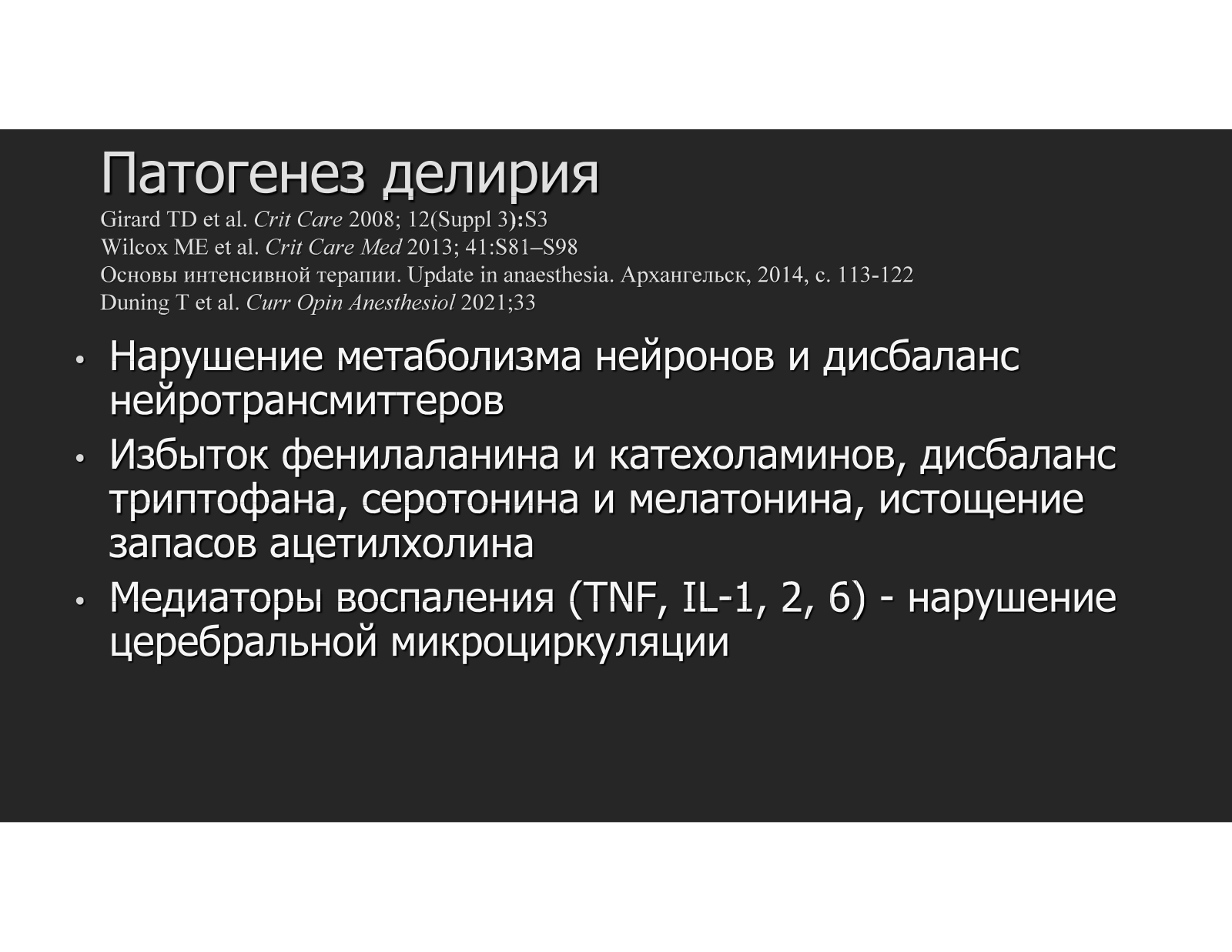 Патогенез делирия

Girard TD et al. Crit Care 2008; 12(Suppl 3):S3
Wilcox ME et al. Crit Care Med 2013; 41:S81–S98
Основы интенсивной терапии. Update in anaesthesia. Архангельск, 2014, с. 113-122
Duning T et al. Curr Opin Anesthesiol 2021;33

• Нарушение метаболизма нейронов и дисбаланс нейротрансмиттеров
• Избыток фенилаланина и катехоламинов, дисбаланс триптофана, серотонина и мелатонина, истощение запасов ацетилхолина
• Медиаторы воспаления (TNF, IL-1, 2, 6) - нарушение церебральной микроциркуляции